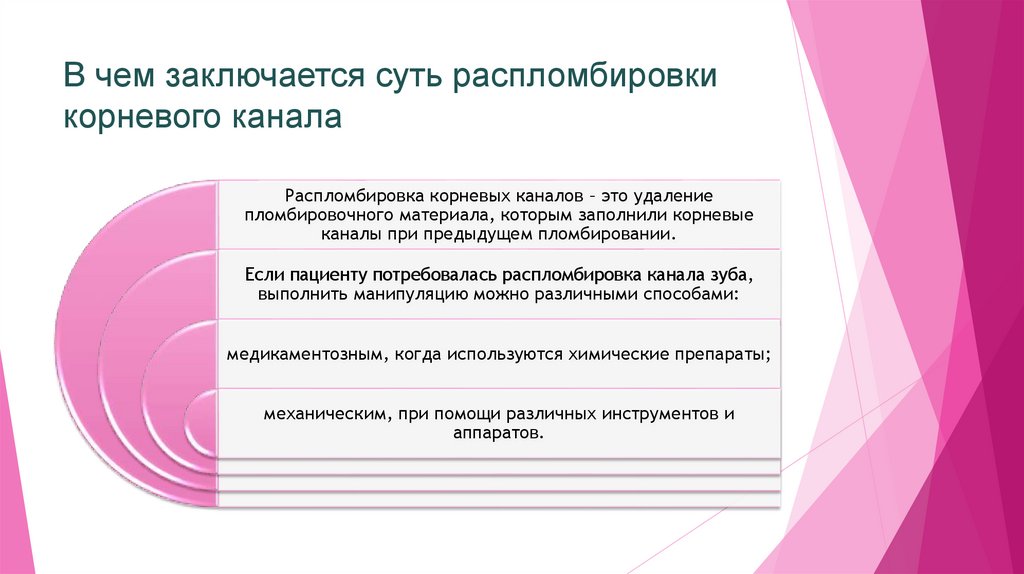 В чем заключается суть распломбировки корневого канала

Распломбировка корневых каналов – это удаление пломбировочного материала, которым заполнили корневые каналы при предыдущем пломбировании.

Если пациенту потребовалась распломбировка канала зуба, выполнить манипуляцию можно различными способами:

медикаментозным, когда используются химические препараты;

механическим, при помощи различных инструментов и аппаратов.